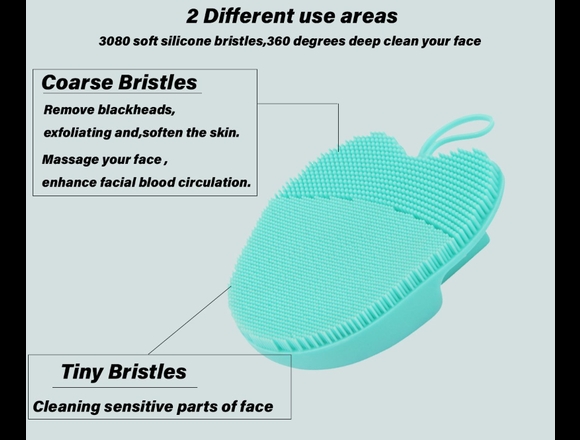 2 Different use areas

3080 soft silicone bristles,360 degrees deep clean your face

Coarse Bristles

Remove blackheads, exfoliating and,soften the skin.

Massage your face , enhance facial blood circulation.

Tiny Bristles

Cleaning sensitive parts of face